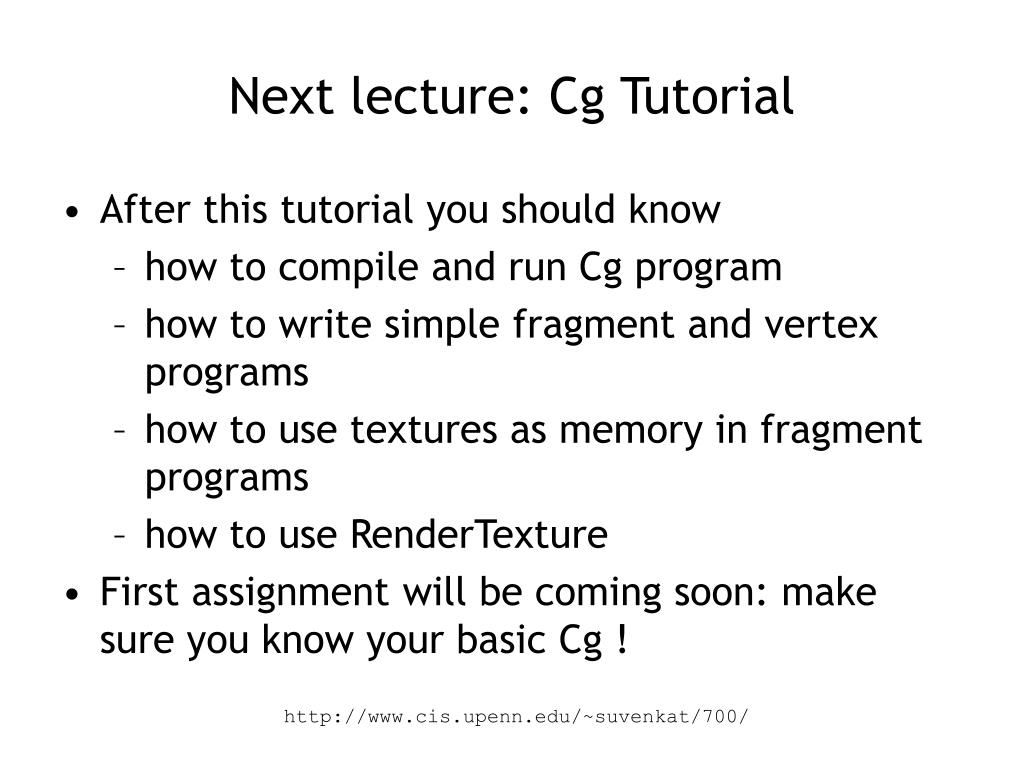 Next lecture: Cg Tutorial

• After this tutorial you should know
– how to compile and run Cg program
– how to write simple fragment and vertex programs
– how to use textures as memory in fragment programs
– how to use RenderTexture
• First assignment will be coming soon: make sure you know your basic Cg !

http://www.cis.upenn.edu/~suvenkat/700/